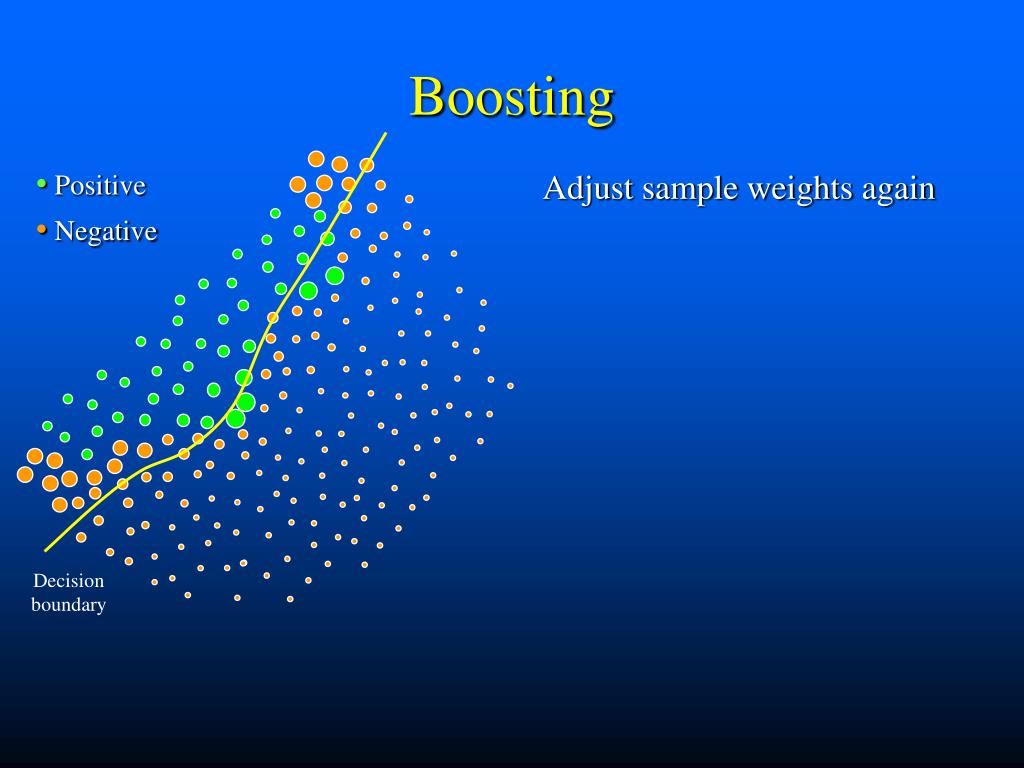 Boosting

• Positive
• Negative

Adjust sample weights again

Decision boundary